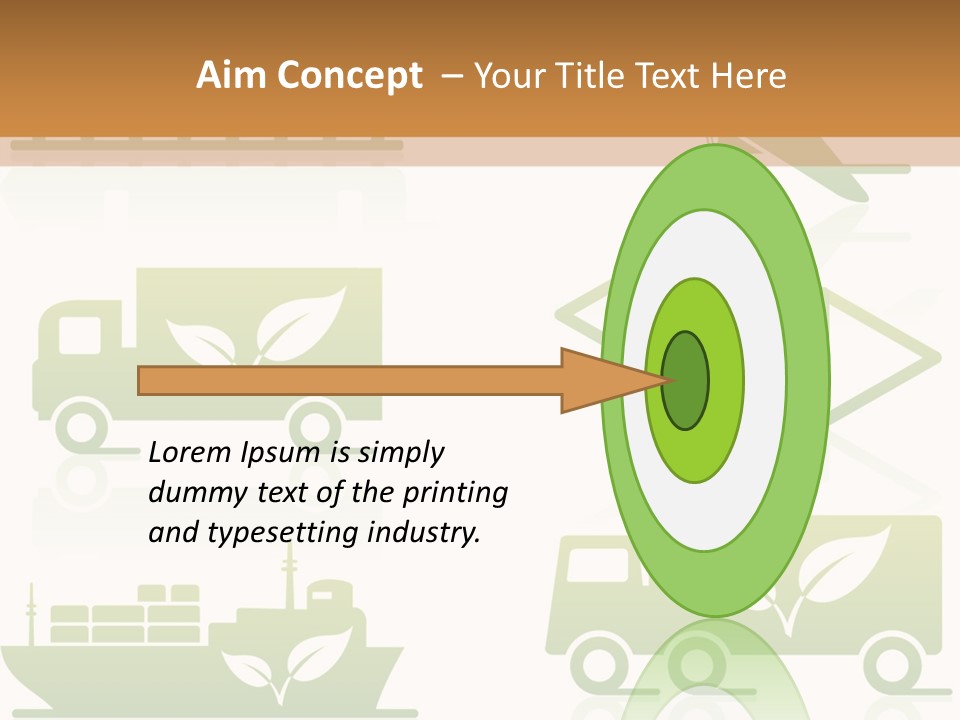 Aim Concept – Your Title Text Here

Lorem Ipsum is simply dummy text of the printing and typesetting industry.